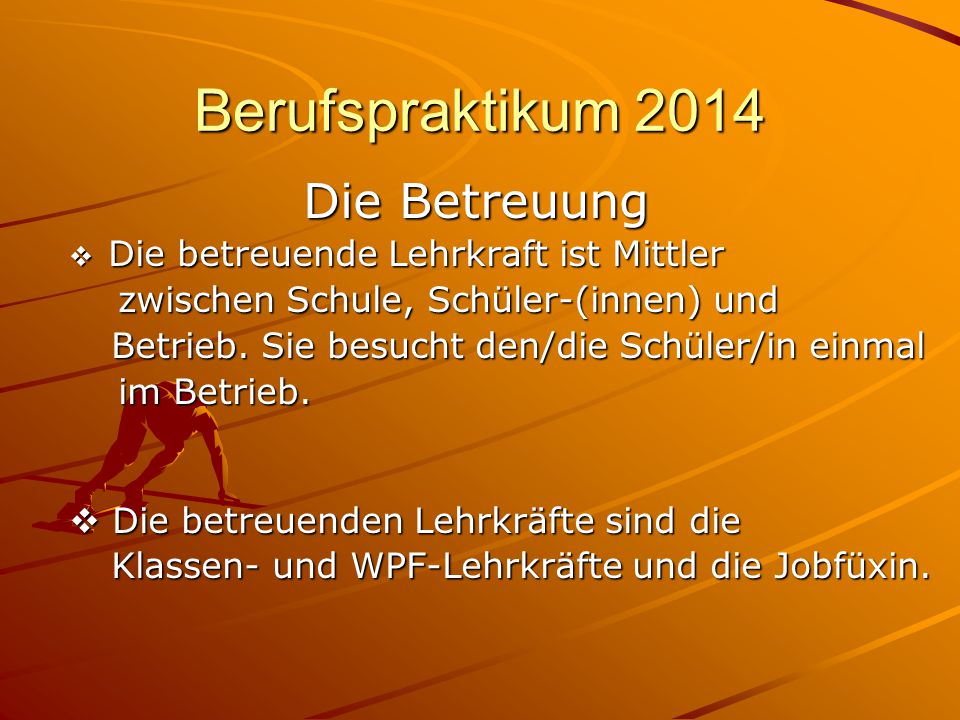 Berufspraktikum 2014

Die Betreuung

❖ Die betreuende Lehrkraft ist Mittler zwischen Schule, Schüler-(innen) und Betrieb. Sie besucht den/die Schüler/in einmal im Betrieb.

❖ Die betreuenden Lehrkräfte sind die Klassen- und WPF-Lehrkräfte und die Jobfüxin.